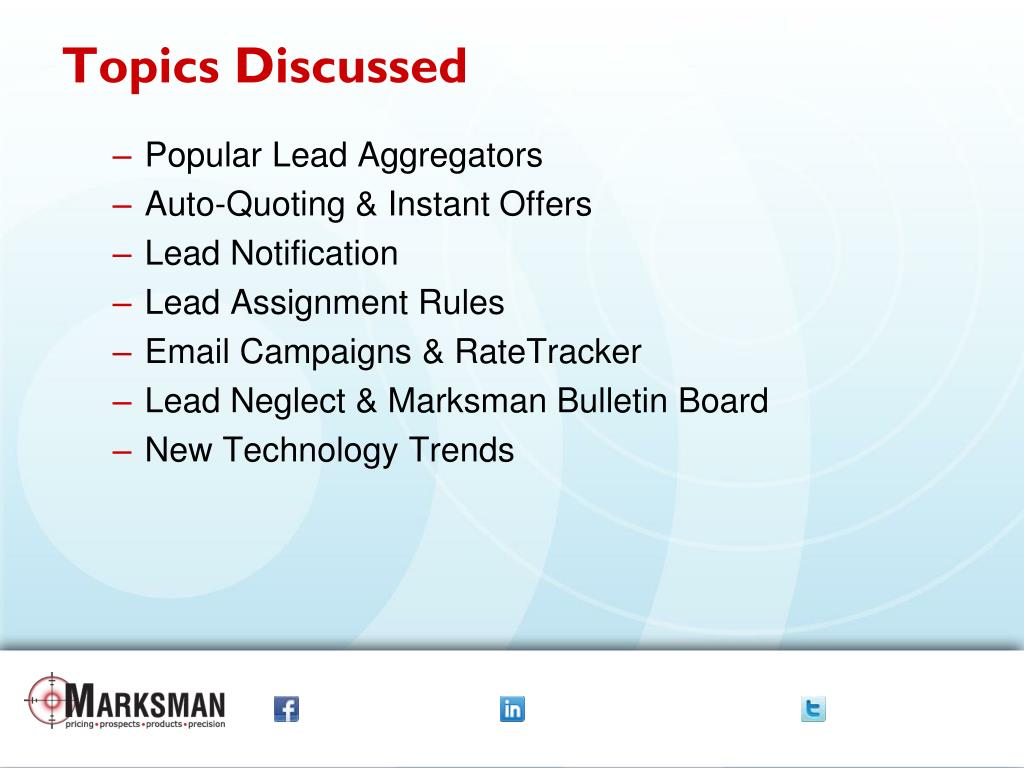 Topics Discussed

– Popular Lead Aggregators
– Auto-Quoting & Instant Offers
– Lead Notification
– Lead Assignment Rules
– Email Campaigns & RateTracker
– Lead Neglect & Marksman Bulletin Board
– New Technology Trends

MARKSMAN
pricing • prospects • products • precision

f

in

t